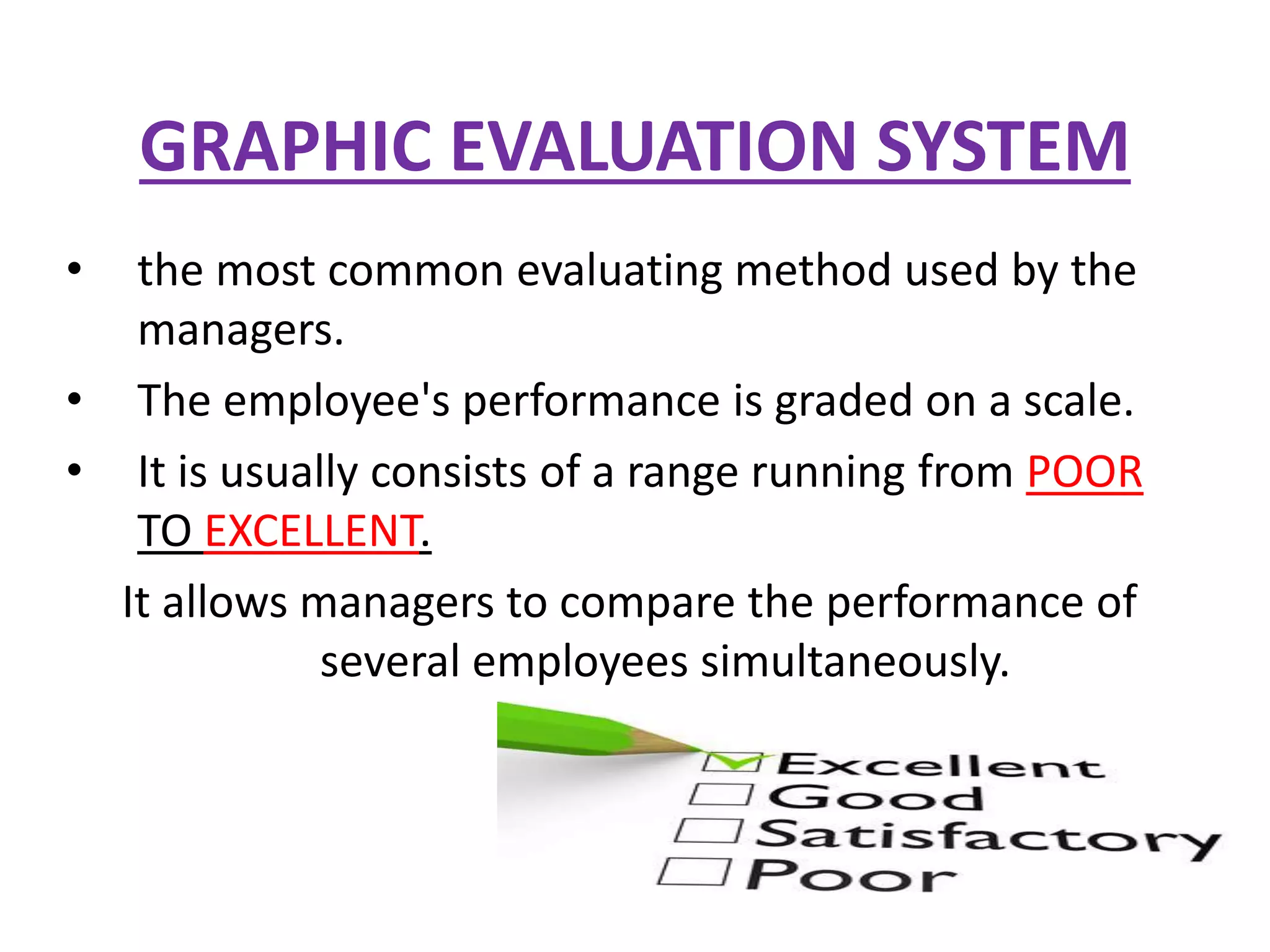 GRAPHIC EVALUATION SYSTEM

• the most common evaluating method used by the managers.

• The employee's performance is graded on a scale.

• It is usually consists of a range running from POOR TO EXCELLENT.

It allows managers to compare the performance of several employees simultaneously.

Excellent
Good
Satisfactory
Poor